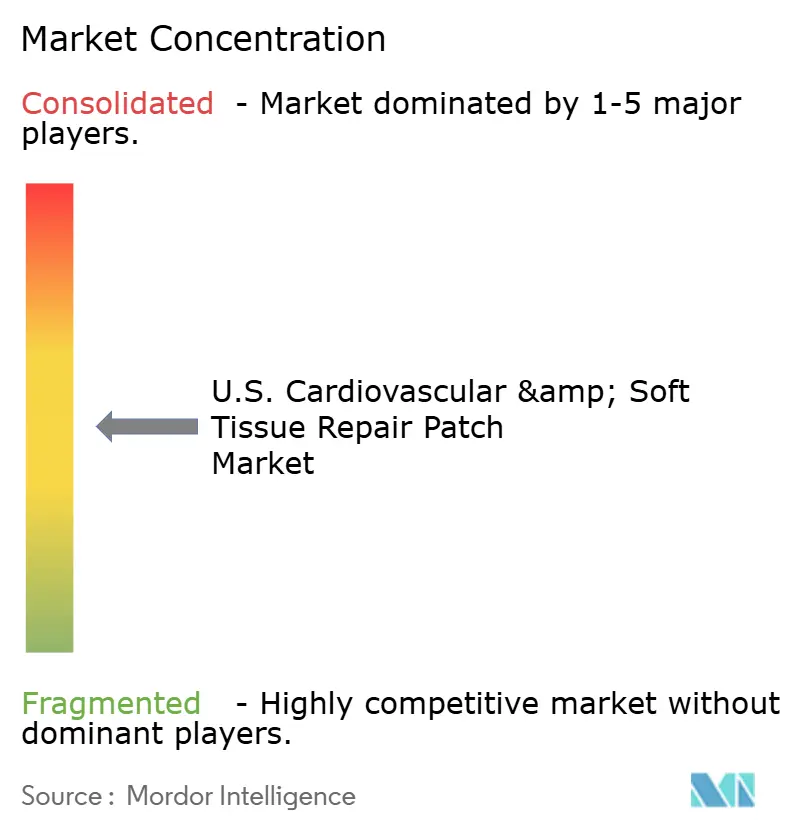 Market Concentration

Consolidated - Market dominated by 1-5 major players.

U.S. Cardiovascular &amp; Soft Tissue Repair Patch Market

Fragmented - Highly competitive market without dominant players.

Source : Mordor Intelligence